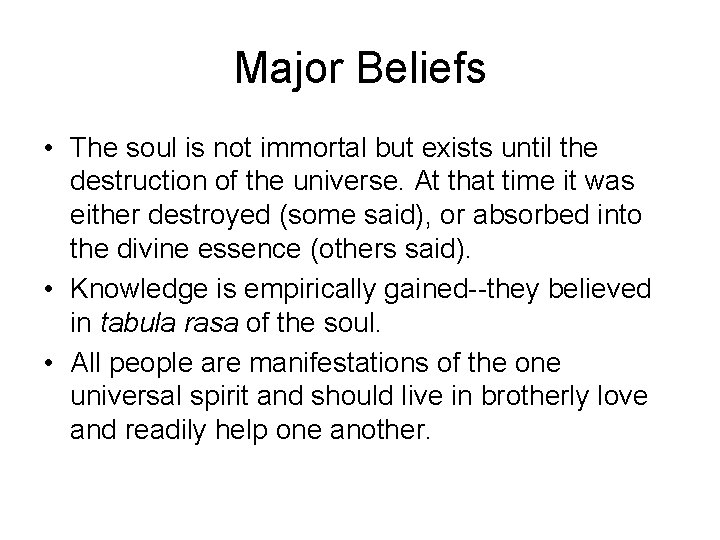 Major Beliefs

• The soul is not immortal but exists until the destruction of the universe. At that time it was either destroyed (some said), or absorbed into the divine essence (others said).
• Knowledge is empirically gained--they believed in tabula rasa of the soul.
• All people are manifestations of the one universal spirit and should live in brotherly love and readily help one another.